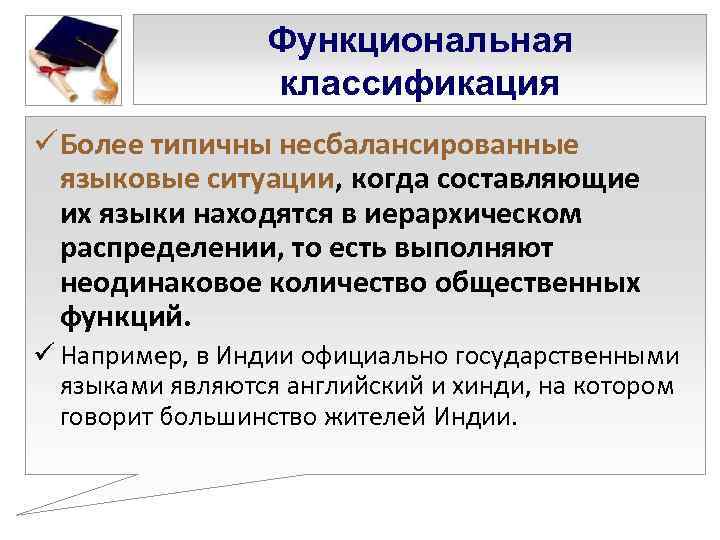 Функциональная классификация

✓ Более типичны несбалансированные языковые ситуации, когда составляющие их языки находятся в иерархическом распределении, то есть выполняют неодинаковое количество общественных функций.

✓ Например, в Индии официально государственными языками являются английский и хинди, на котором говорит большинство жителей Индии.